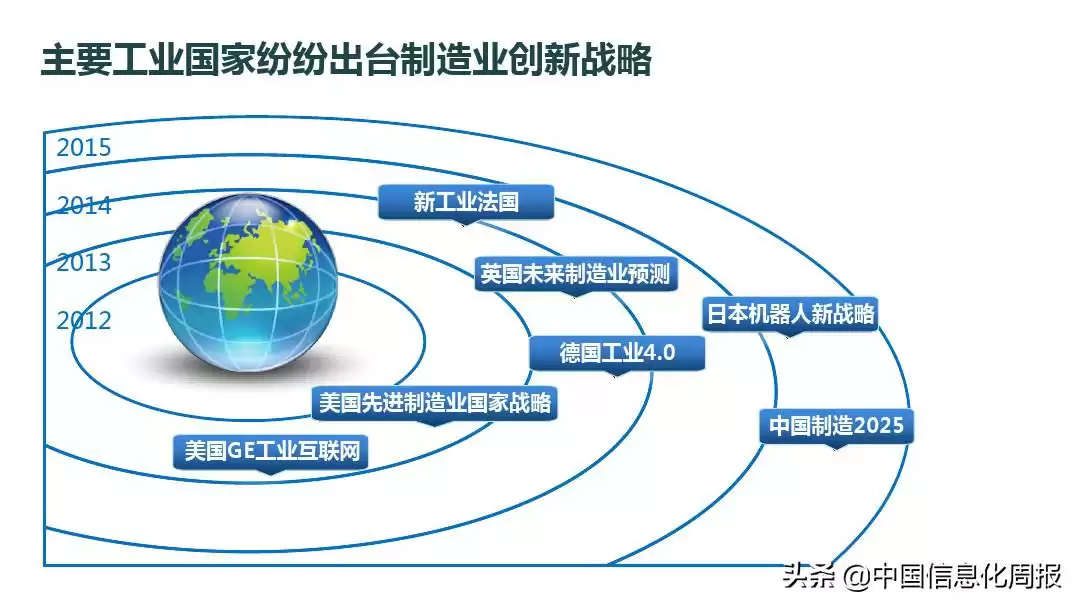 主要工业国家纷纷出台制造业创新战略

2015

2014

2013

2012

新工业法国

英国未来制造业预测

日本机器人新战略

德国工业4.0

美国先进制造业国家战略

中国制造2025

美国GE工业互联网

头条 @中国信息化周报